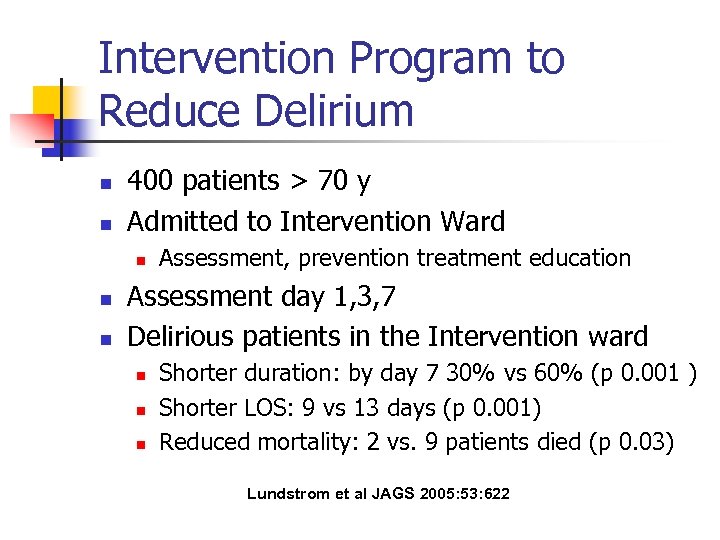 Intervention Program to Reduce Delirium

- 400 patients > 70 y
- Admitted to Intervention Ward
  - Assessment, prevention treatment education
- Assessment day 1,3,7
- Delirious patients in the Intervention ward
  - Shorter duration: by day 7 30% vs 60% (p 0.001 )
  - Shorter LOS: 9 vs 13 days (p 0.001)
  - Reduced mortality: 2 vs. 9 patients died (p 0.03)

Lundstrom et al JAGS 2005:53:622